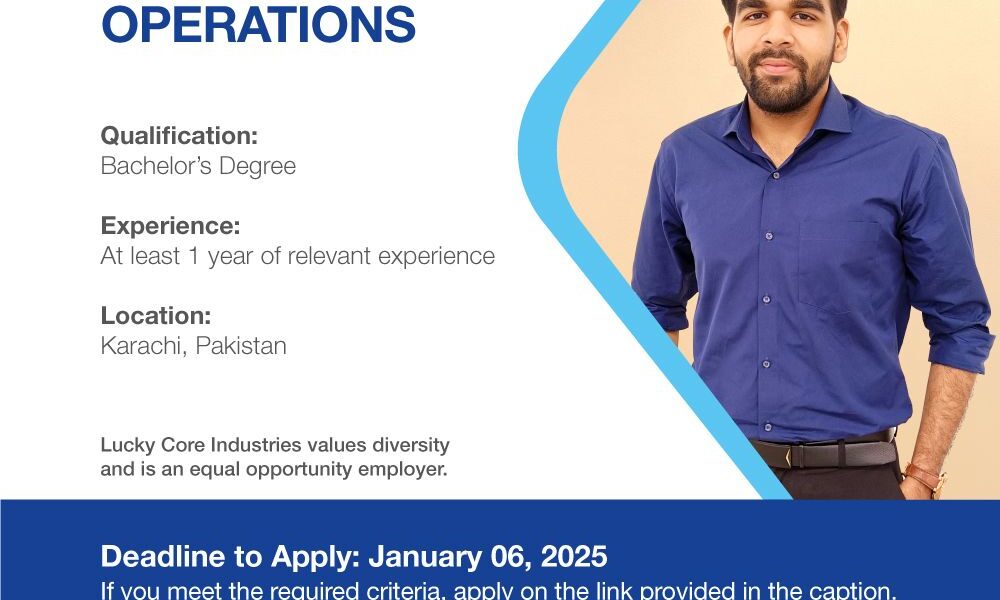 OPERATIONS

Qualification:
Bachelor's Degree

Experience:
At least 1 year of relevant experience

Location:
Karachi, Pakistan

Lucky Core Industries values diversity and is an equal opportunity employer.

Deadline to Apply: January 06, 2025
If you meet the required criteria, apply on the link provided in the caption.